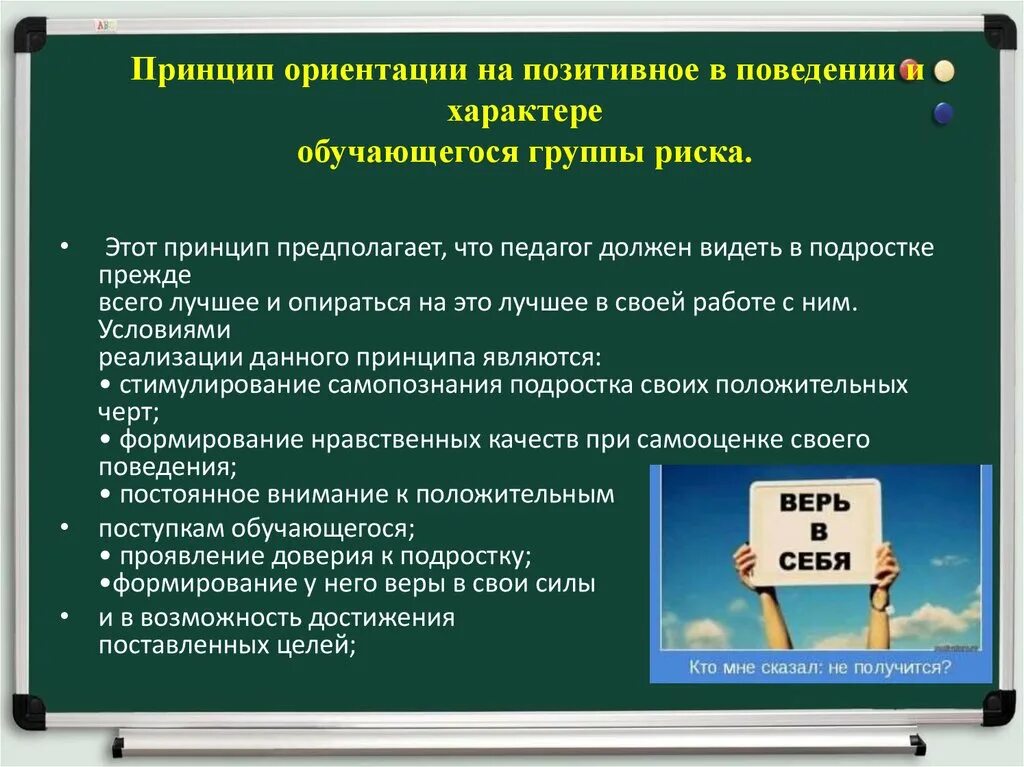 Принцип ориентации на позитивное в поведении и характере обучающегося группы риска.

• Этот принцип предполагает, что педагог должен видеть в подростке прежде всего лучшее и опираться на это лучшее в своей работе с ним. Условиями реализации данного принципа являются:
• стимулирование самопознания подростка своих положительных черт;
• формирование нравственных качеств при самооценке своего поведения;
• постоянное внимание к положительным

• поступкам обучающегося;
• проявление доверия к подростку;
•формирование у него веры в свои силы

• и в возможность достижения поставленных целей;

ВЕРЬ В СЕБЯ

Кто мне сказал: не получится?